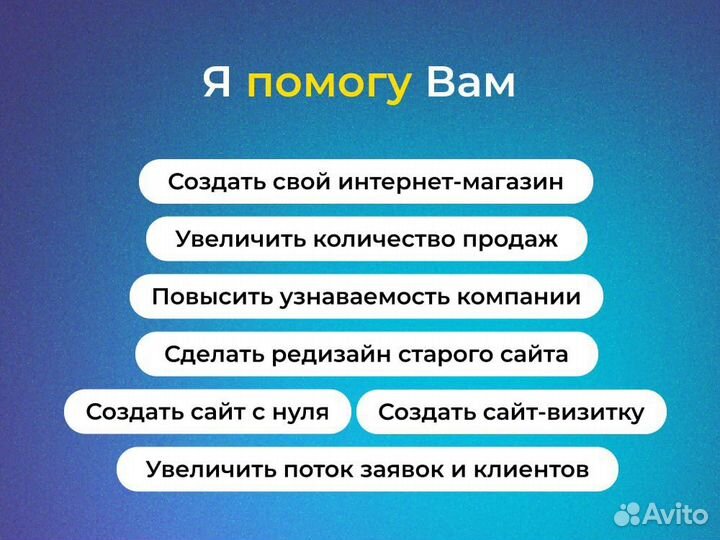 Я помогу Вам

Создать свой интернет-магазин

Увеличить количество продаж

Повысить узнаваемость компании

Сделать редизайн старого сайта

Создать сайт с нуля

Создать сайт-визитку

Увеличить поток заявок и клиентов

Avito